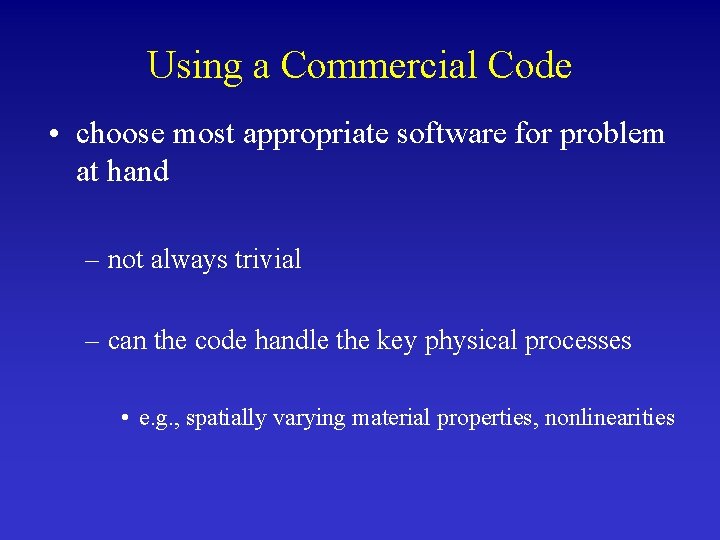 Using a Commercial Code

• choose most appropriate software for problem at hand

– not always trivial

– can the code handle the key physical processes

• e.g., spatially varying material properties, nonlinearities